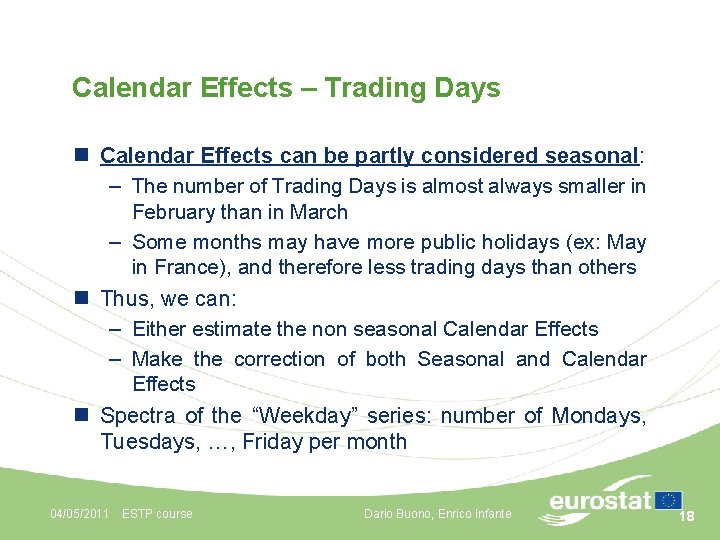 Calendar Effects – Trading Days

Calendar Effects can be partly considered seasonal:

– The number of Trading Days is almost always smaller in February than in March

– Some months may have more public holidays (ex: May in France), and therefore less trading days than others

Thus, we can:

– Either estimate the non seasonal Calendar Effects

– Make the correction of both Seasonal and Calendar Effects

Spectra of the “Weekday” series: number of Mondays, Tuesdays, …, Friday per month

04/05/2011 ESTP course

Dario Buono, Enrico Infante

eurostat

18